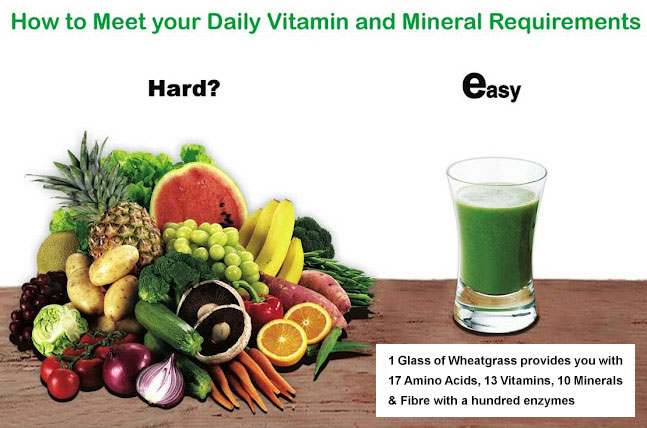 How to Meet your Daily Vitamin and Mineral Requirements

Hard?

easy

1 Glass of Wheatgrass provides you with 17 Amino Acids, 13 Vitamins, 10 Minerals & Fibre with a hundred enzymes